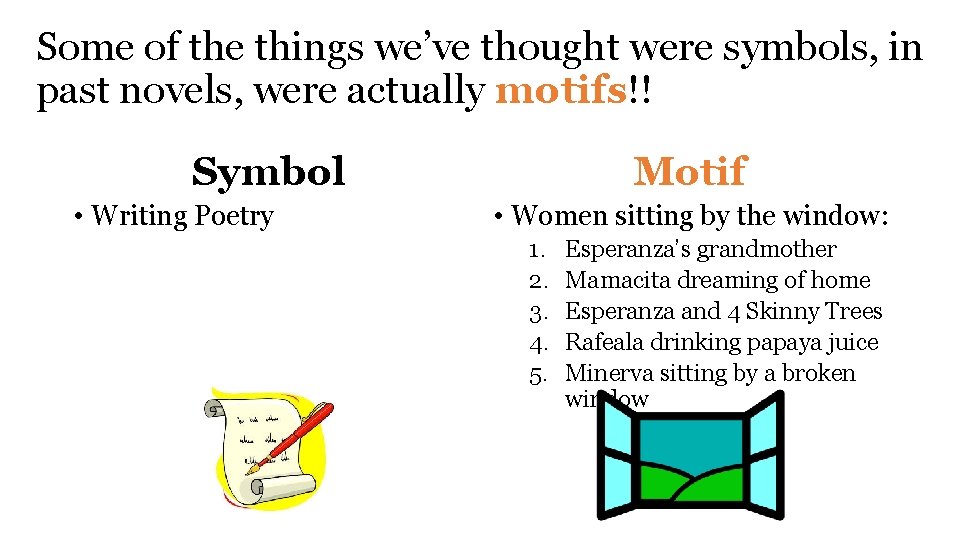 Some of the things we've thought were symbols, in past novels, were actually motifs!!

Symbol

• Writing Poetry

Motif

• Women sitting by the window:

1. Esperanza's grandmother
2. Mamacita dreaming of home
3. Esperanza and 4 Skinny Trees
4. Rafeala drinking papaya juice
5. Minerva sitting by a broken window